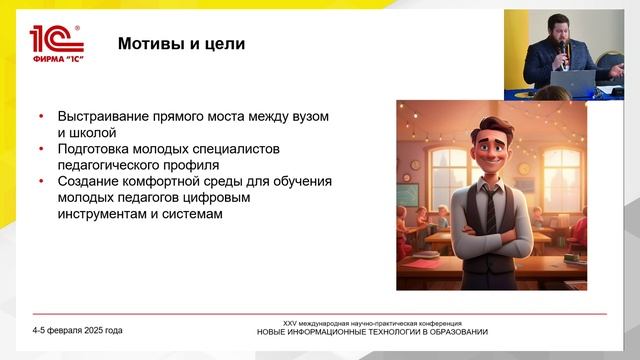 1С®
ФИРМА "1С"

Мотивы и цели

• Выстраивание прямого моста между вузом и школой
• Подготовка молодых специалистов педагогического профиля
• Создание комфортной среды для обучения молодых педагогов цифровым инструментам и системам

4-5 февраля 2025 года

XXV международная научно-практическая конференция
НОВЫЕ ИНФОРМАЦИОННЫЕ ТЕХНОЛОГИИ В ОБРАЗОВАНИИ